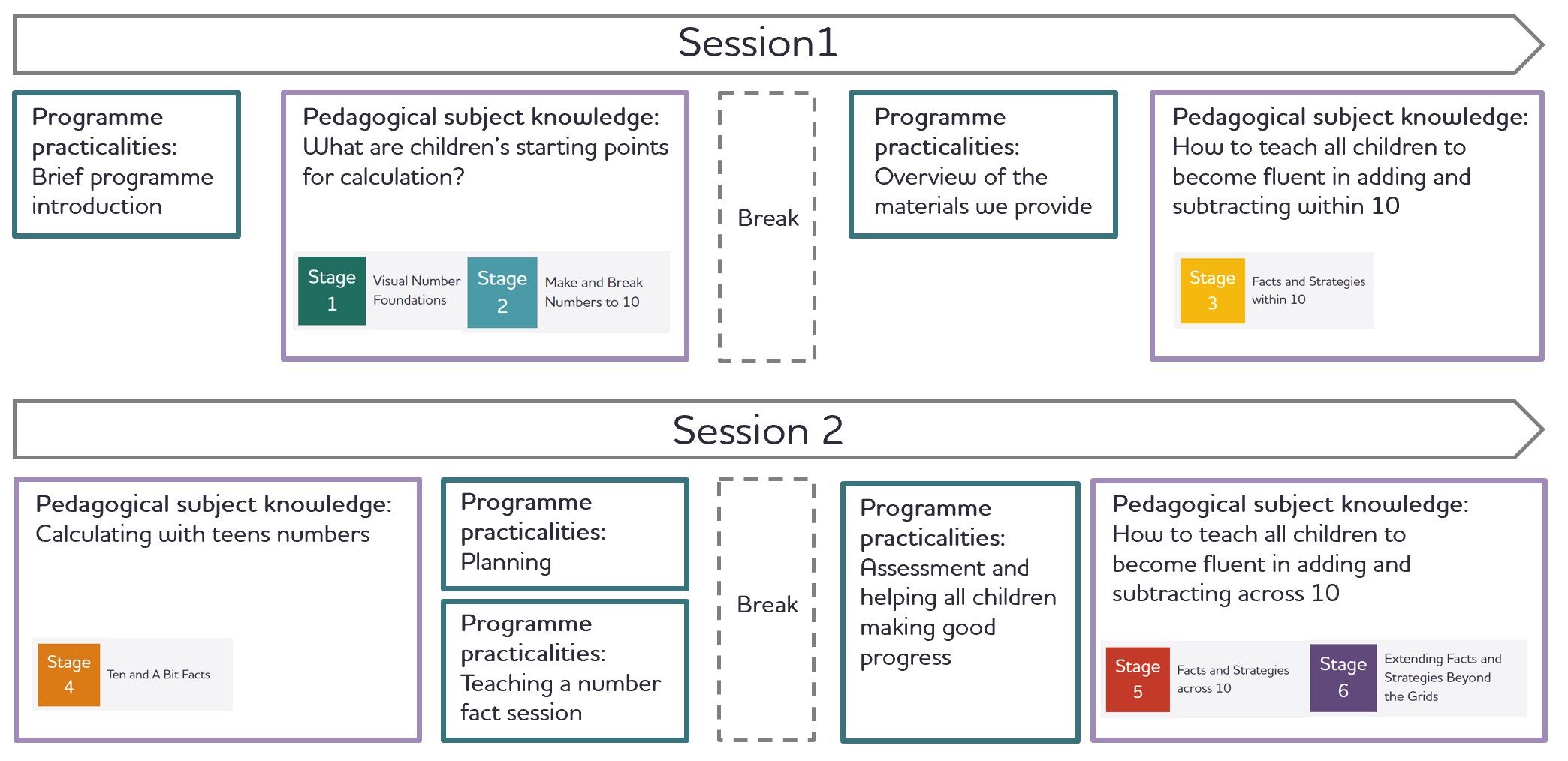 Session1

Programme practicalities:
Brief programme introduction

Pedagogical subject knowledge:
What are children's starting points for calculation?

Stage 1 Visual Number Foundations

Stage 2 Make and Break Numbers to 10

Break

Programme practicalities:
Overview of the materials we provide

Pedagogical subject knowledge:
How to teach all children to become fluent in adding and subtracting within 10

Stage 3 Facts and Strategies within 10

Session 2

Pedagogical subject knowledge:
Calculating with teens numbers

Stage 4 Ten and A Bit Facts

Programme practicalities:
Planning

Programme practicalities:
Teaching a number fact session

Break

Programme practicalities:
Assessment and helping all children making good progress

Pedagogical subject knowledge:
How to teach all children to become fluent in adding and subtracting across 10

Stage 5 Facts and Strategies across 10

Stage 6 Extending Facts and Strategies Beyond the Grids